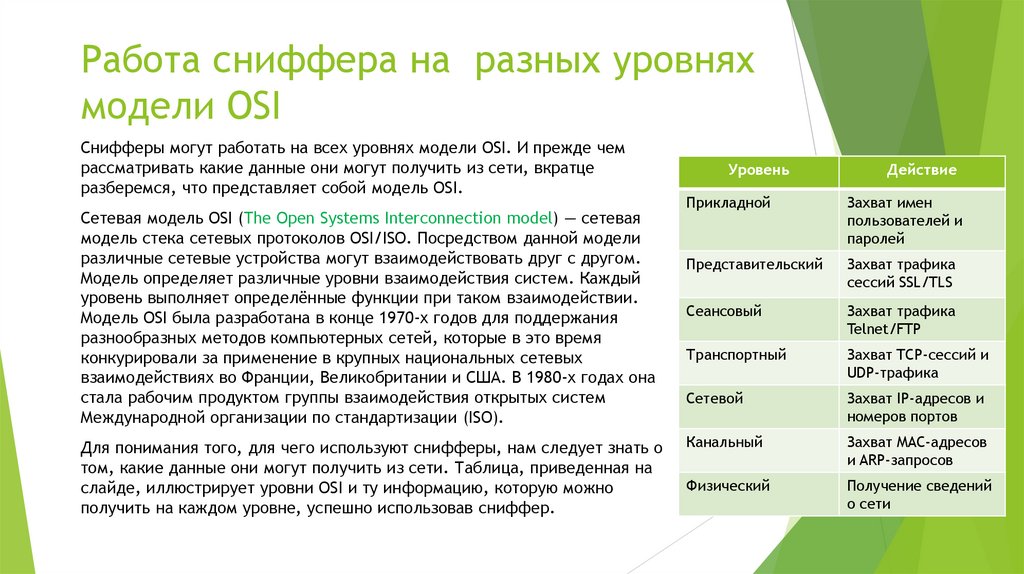 Работа сниффера на разных уровнях модели OSI

Снифферы могут работать на всех уровнях модели OSI. И прежде чем рассматривать какие данные они могут получить из сети, вкратце разберемся, что представляет собой модель OSI.

Сетевая модель OSI (The Open Systems Interconnection model) — сетевая модель стека сетевых протоколов OSI/ISO. Посредством данной модели различные сетевые устройства могут взаимодействовать друг с другом. Модель определяет различные уровни взаимодействия систем. Каждый уровень выполняет определённые функции при таком взаимодействии. Модель OSI была разработана в конце 1970-х годов для поддержания разнообразных методов компьютерных сетей, которые в это время конкурировали за применение в крупных национальных сетевых взаимодействиях во Франции, Великобритании и США. В 1980-х годах она стала рабочим продуктом группы взаимодействия открытых систем Международной организации по стандартизации (ISO).

Для понимания того, для чего используют снифферы, нам следует знать о том, какие данные они могут получить из сети. Таблица, приведенная на слайде, иллюстрирует уровни OSI и ту информацию, которую можно получить на каждом уровне, успешно использовав сниффер.

| Уровень | Действие |
|---|---|
| Прикладной | Захват имен пользователей и паролей |
| Представительский | Захват трафика сессий SSL/TLS |
| Сеансовый | Захват трафика Telnet/FTP |
| Транспортный | Захват TCP-сессий и UDP-трафика |
| Сетевой | Захват IP-адресов и номеров портов |
| Канальный | Захват MAC-адресов и ARP-запросов |
| Физический | Получение сведений о сети |